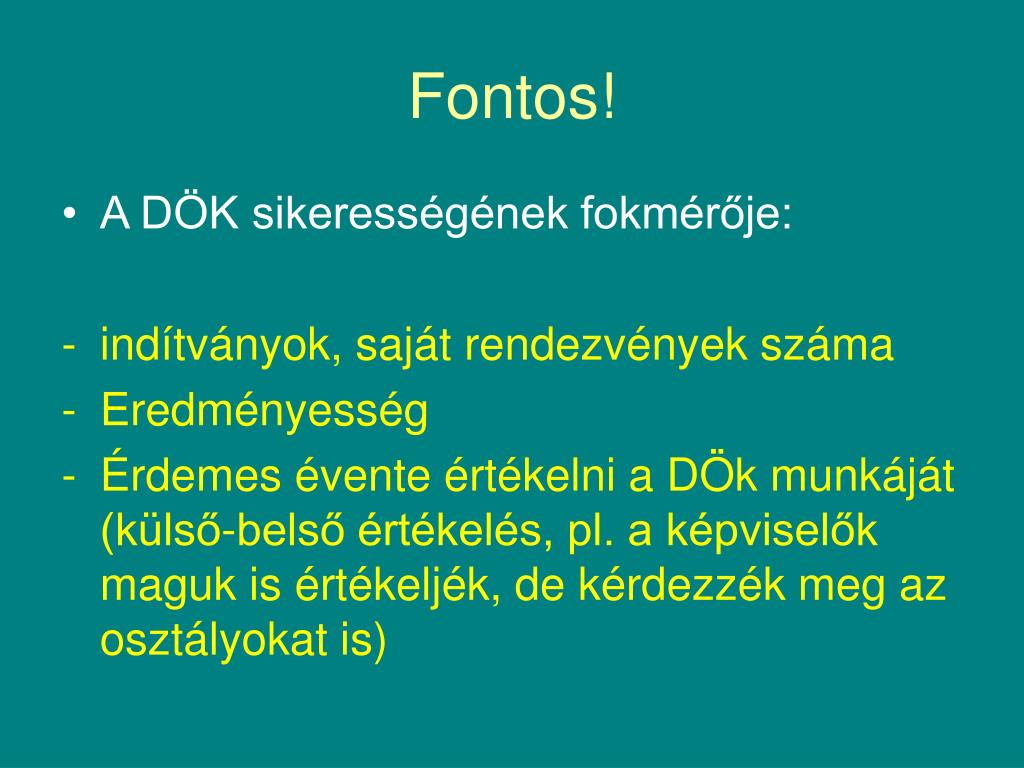 Fontos!

• A DÖK sikerességének fokmérője:

- indítványok, saját rendezvények száma
- Eredményesség
- Érdemes évente értékelni a DÖk munkáját (külső-belső értékelés, pl. a képviselők maguk is értékeljék, de kérdezzék meg az osztályokat is)